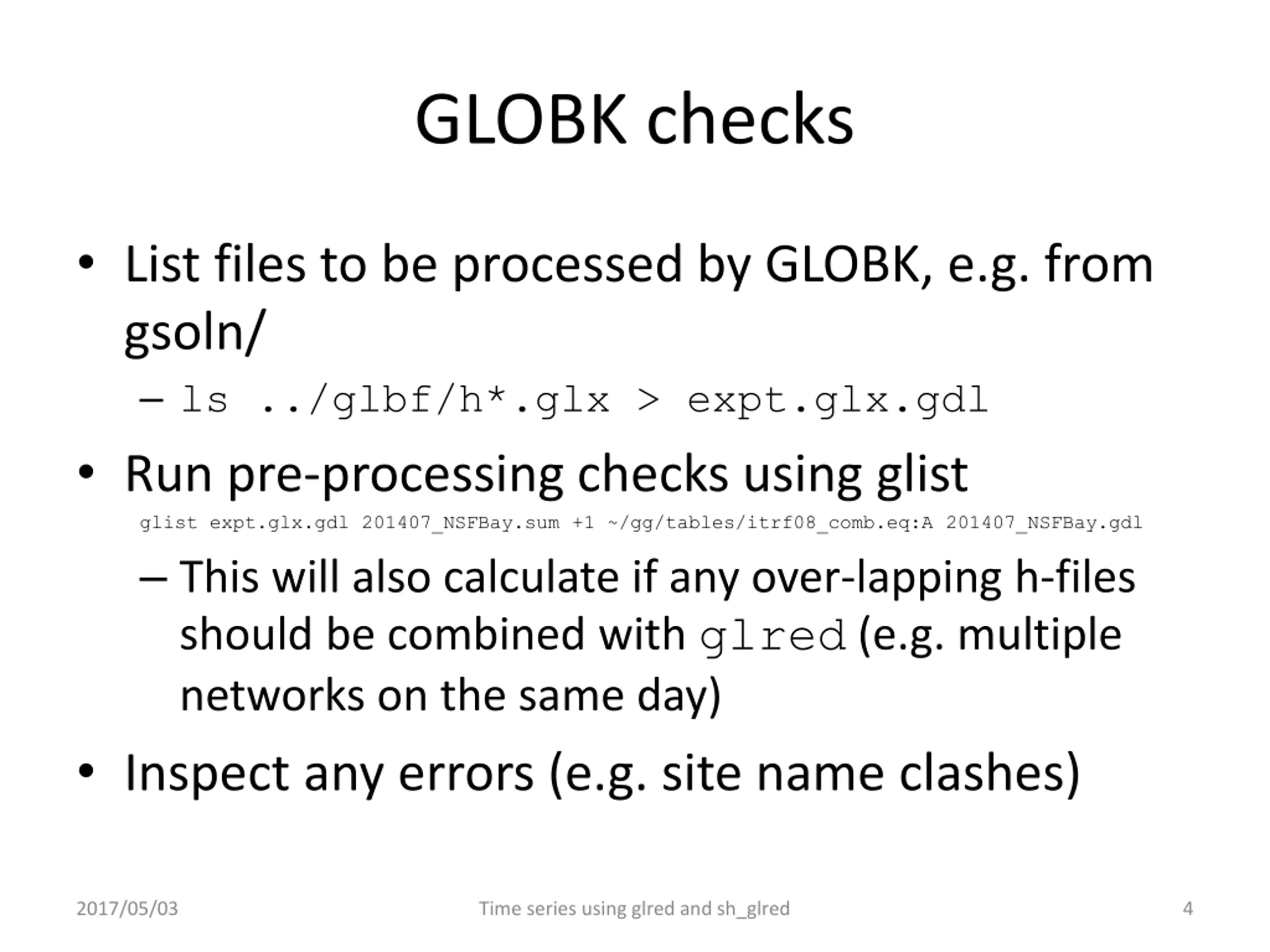 GLOBK checks

• List files to be processed by GLOBK, e.g. from gsoln/

– ls ../glbf/h*.glx > expt.glx.gdl

• Run pre-processing checks using glist

glist expt.glx.gdl 201407_NSFBay.sum +1 ~/gg/tables/itrf08_comb.eq:A 201407_NSFBay.gdl

– This will also calculate if any over-lapping h-files should be combined with glred (e.g. multiple networks on the same day)

• Inspect any errors (e.g. site name clashes)

2017/05/03

Time series using glred and sh_glred

4